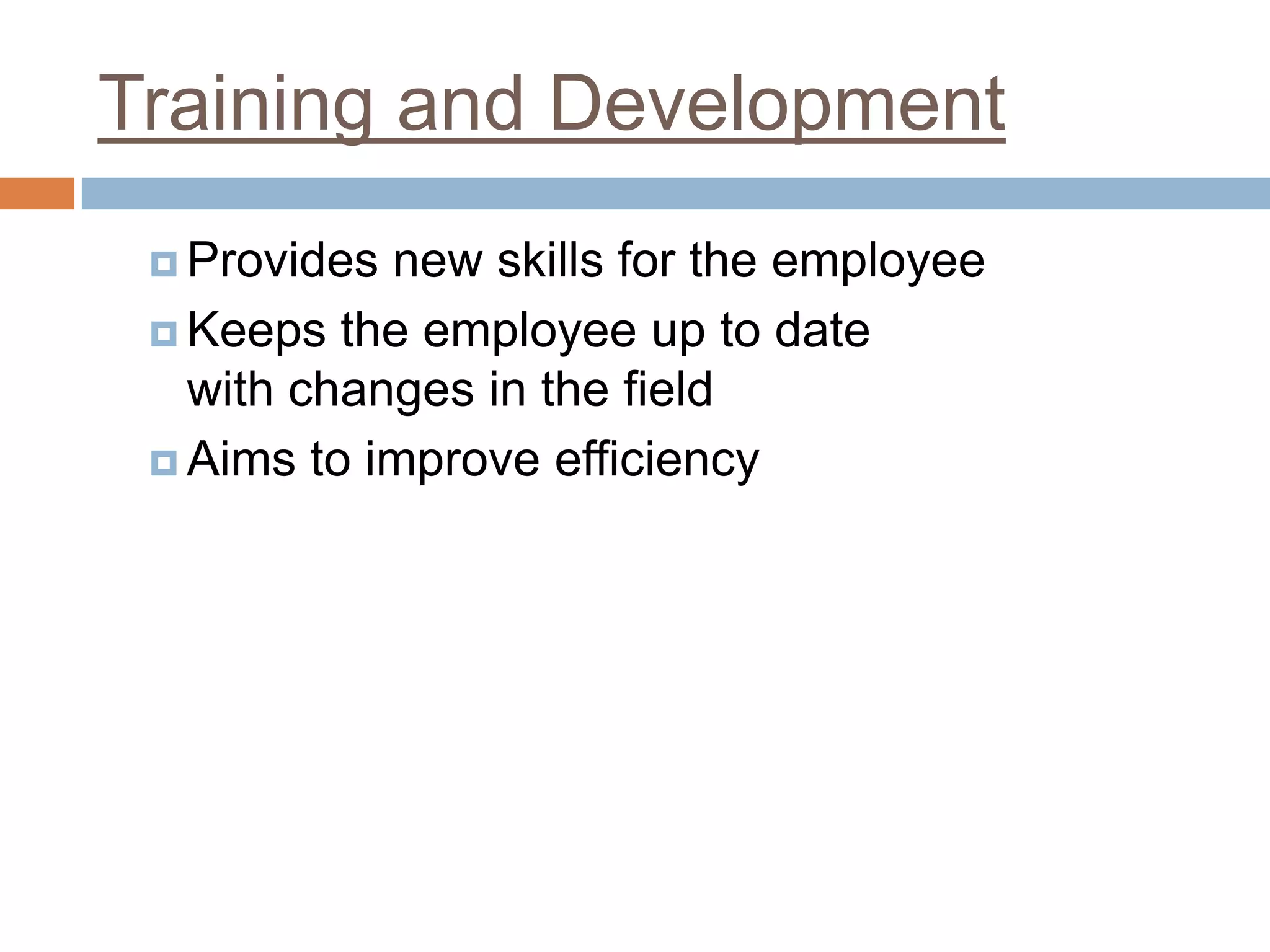 Training and Development

Provides new skills for the employee

Keeps the employee up to date with changes in the field

Aims to improve efficiency